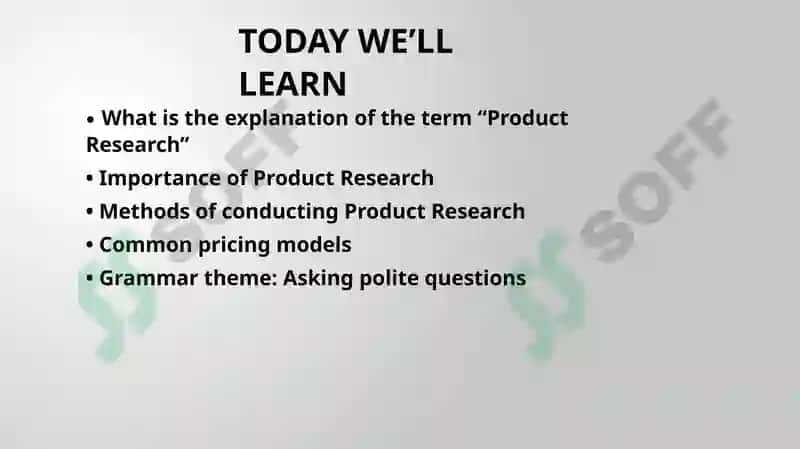 TODAY WE'LL LEARN

• What is the explanation of the term "Product Research"
• Importance of Product Research
• Methods of conducting Product Research
• Common pricing models
• Grammar theme: Asking polite questions

SOFF

SOFF